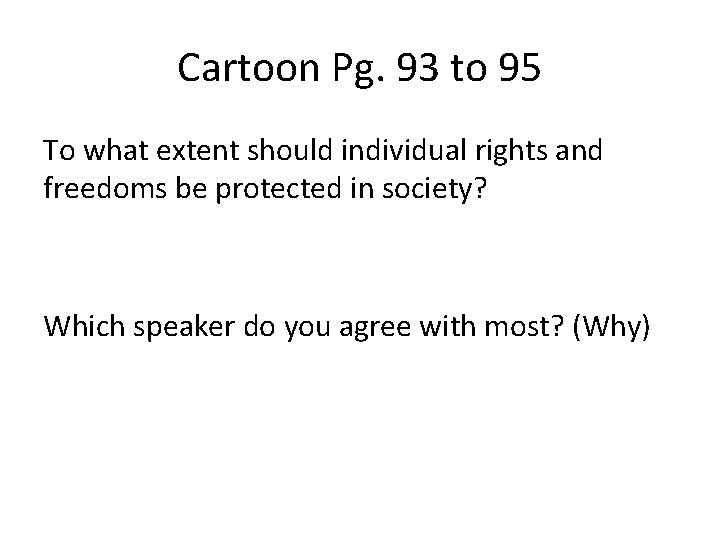 Cartoon Pg. 93 to 95

To what extent should individual rights and freedoms be protected in society?

Which speaker do you agree with most? (Why)